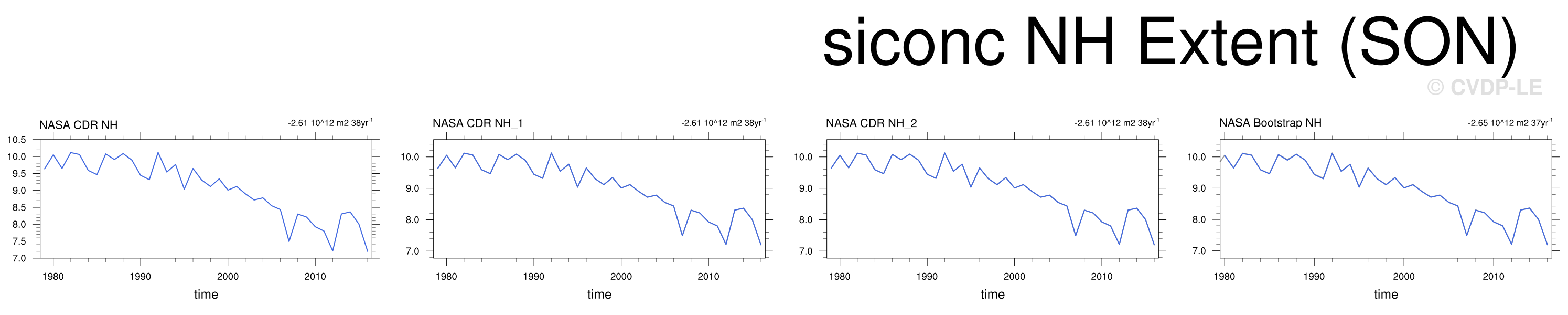 siconc NH Extent (SON)

© CVDP-LE

NASA CDR NH

-2.61 10^12 m2 38yr$^{-1}$

10.5
10.0
9.5
9.0
8.5
8.0
7.5
7.0

1980 1990 2000 2010

time

NASA CDR NH_1

-2.61 10^12 m2 38yr$^{-1}$

10.0
9.0
8.0
7.0

1980 1990 2000 2010

time

NASA CDR NH_2

-2.61 10^12 m2 38yr$^{-1}$

10.0
9.0
8.0
7.0

1980 1990 2000 2010

time

NASA Bootstrap NH

-2.65 10^12 m2 37yr$^{-1}$

10.0
9.0
8.0
7.0

1980 1990 2000 2010

time